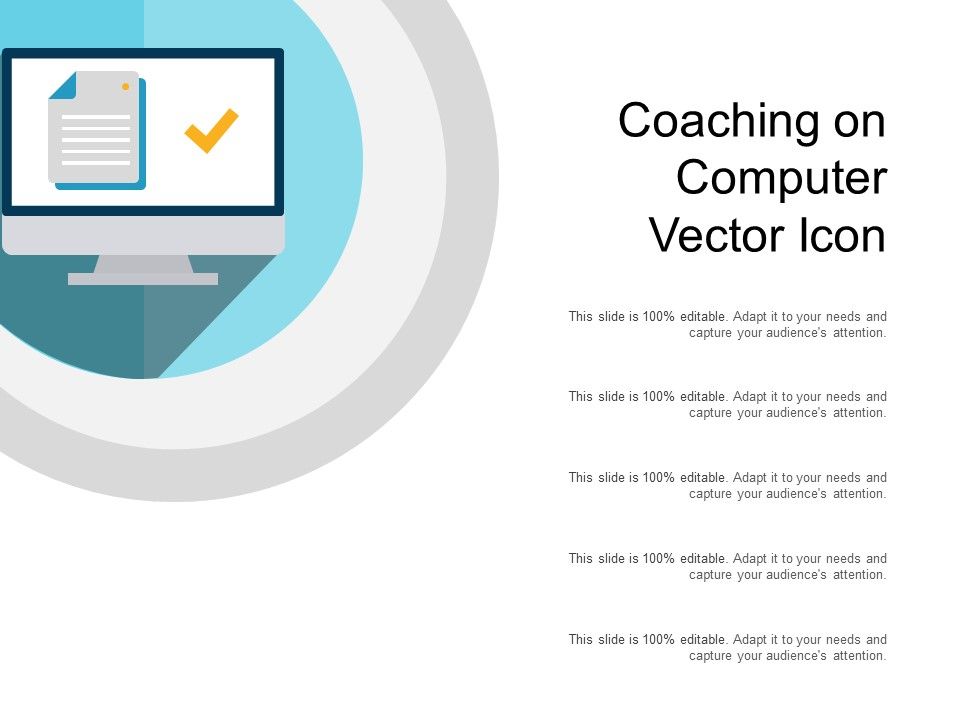 Coaching on Computer Vector Icon

This slide is 100% editable. Adapt it to your needs and capture your audience's attention.

This slide is 100% editable. Adapt it to your needs and capture your audience's attention.

This slide is 100% editable. Adapt it to your needs and capture your audience's attention.

This slide is 100% editable. Adapt it to your needs and capture your audience's attention.

This slide is 100% editable. Adapt it to your needs and capture your audience's attention.